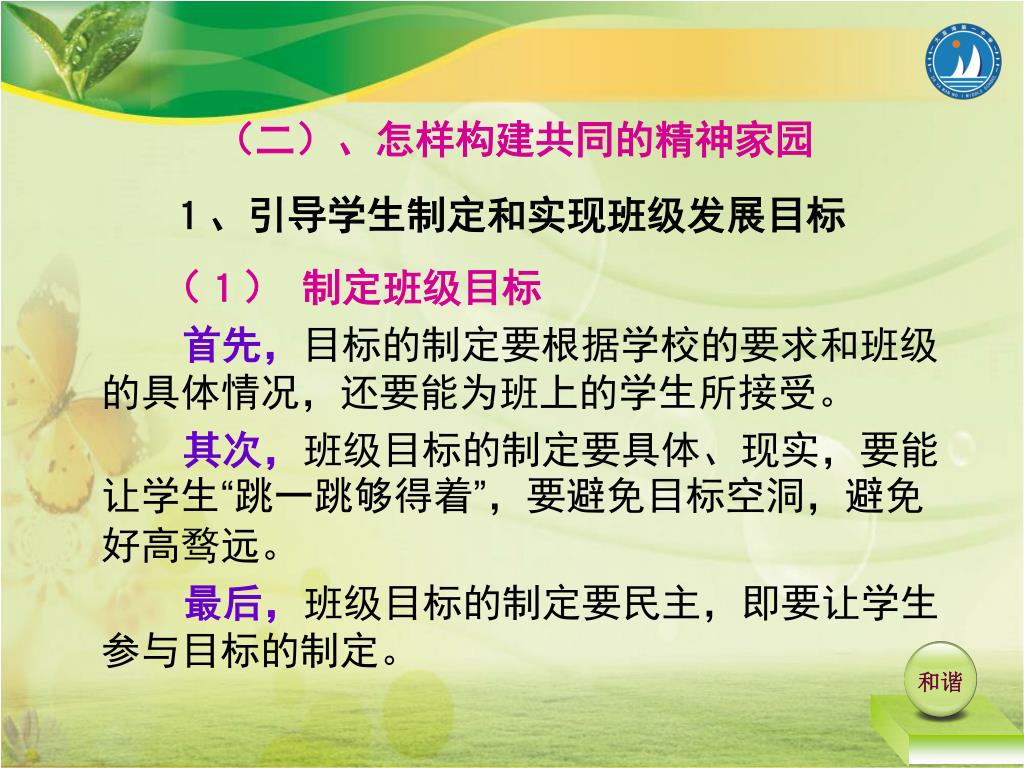 （二）、怎样构建共同的精神家园

1、引导学生制定和实现班级发展目标

（1） 制定班级目标

首先，目标的制定要根据学校的要求和班级的具体情况，还要能为班上的学生所接受。

其次，班级目标的制定要具体、现实，要能让学生“跳一跳够得着”，要避免目标空洞，避免好高骛远。

最后，班级目标的制定要民主，即要让学生参与目标的制定。

和谐